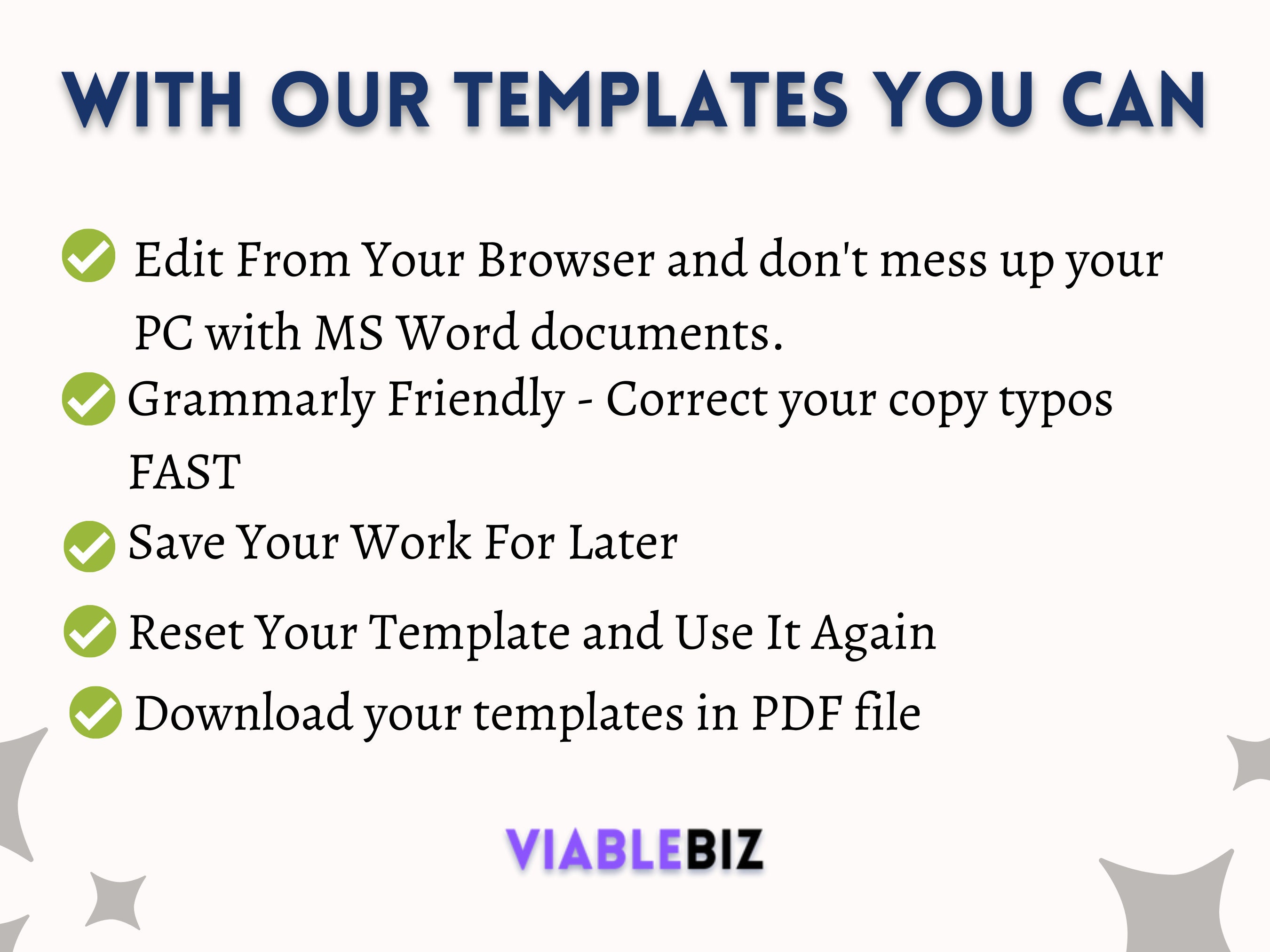 WITH OUR TEMPLATES YOU CAN

Edit From Your Browser and don't mess up your PC with MS Word documents.

Grammarly Friendly - Correct your copy typos FAST

Save Your Work For Later

Reset Your Template and Use It Again

Download your templates in PDF file

VIABLEBIZ